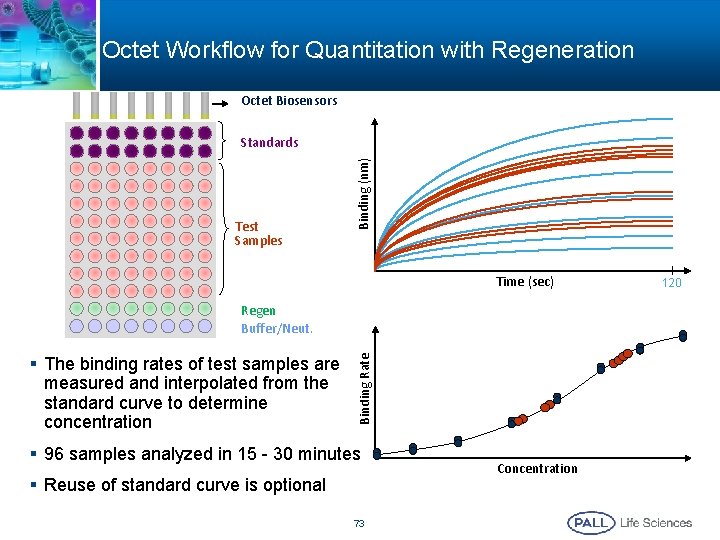 Octet Workflow for Quantitation with Regeneration

Octet Biosensors

Standards

Test Samples

Regen

Buffer/Neut.

Binding (nm)

Time (sec)

120

Binding Rate

Concentration

▪ The binding rates of test samples are measured and interpolated from the standard curve to determine concentration

▪ 96 samples analyzed in 15 - 30 minutes

▪ Reuse of standard curve is optional

73

PALL Life Sciences